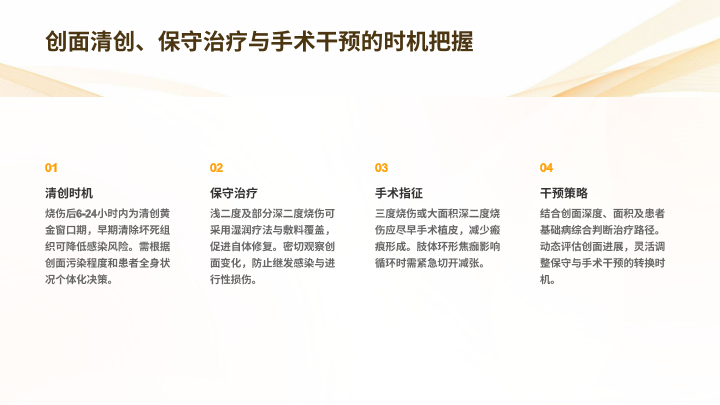 创面清创、保守治疗与手术干预的时机把握

01

清创时机

烧伤后6-24小时内为清创黄金窗口期，早期清除坏死组织可降低感染风险。需根据创面污染程度和患者全身状况个体化决策。

02

保守治疗

浅二度及部分深二度烧伤可采用湿润疗法与敷料覆盖，促进自体修复。密切观察创面变化，防止继发感染与进行性损伤。

03

手术指征

三度烧伤或大面积深二度烧伤应尽早手术植皮，减少瘢痕形成。肢体环形焦痂影响循环时需紧急切开减张。

04

干预策略

结合创面深度、面积及患者基础病综合判断治疗路径。动态评估创面进展，灵活调整保守与手术干预的转换时机。